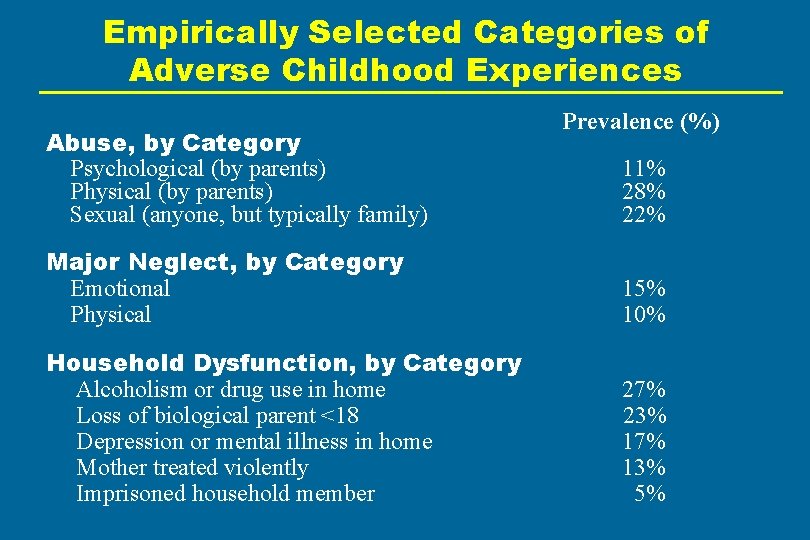 Empirically Selected Categories of Adverse Childhood Experiences

| | Prevalence (%) |
|---|---|
| **Abuse, by Category** | |
| Psychological (by parents) | 11% |
| Physical (by parents) | 28% |
| Sexual (anyone, but typically family) | 22% |
| **Major Neglect, by Category** | |
| Emotional | 15% |
| Physical | 10% |
| **Household Dysfunction, by Category** | |
| Alcoholism or drug use in home | 27% |
| Loss of biological parent <18 | 23% |
| Depression or mental illness in home | 17% |
| Mother treated violently | 13% |
| Imprisoned household member | 5% |